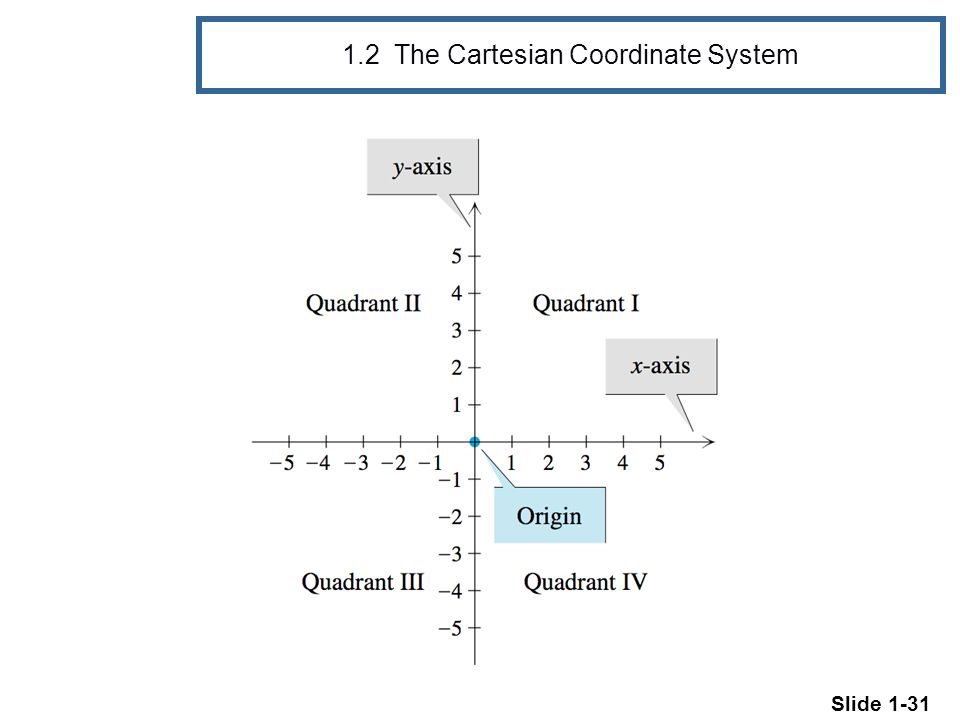 1.2 The Cartesian Coordinate System

$y$-axis

5
4
3
2
1

Quadrant II

Quadrant I

$x$-axis

$-5$ $-4$ $-3$ $-2$ $-1$ 1 2 3 4 5

$-1$
$-2$
$-3$
$-4$
$-5$

Origin

Quadrant III

Quadrant IV

Slide 1-31